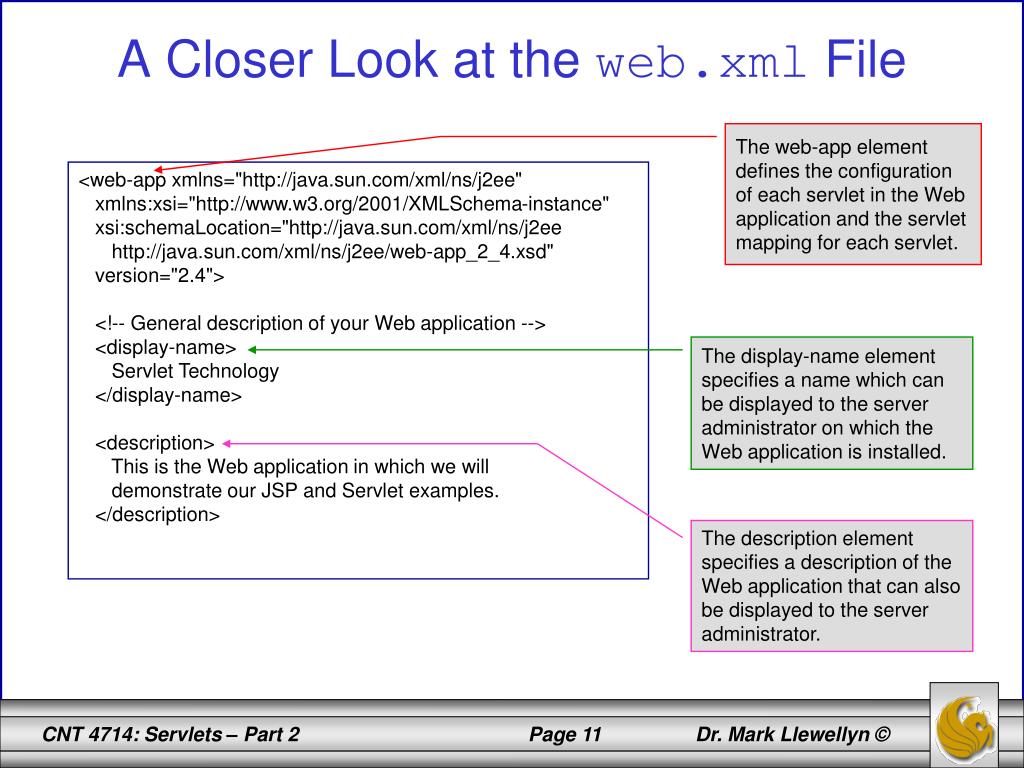 A Closer Look at the web.xml File

<web-app xmlns="http://java.sun.com/xml/ns/j2ee"
xmlns:xsi="http://www.w3.org/2001/XMLSchema-instance"
xsi:schemaLocation="http://java.sun.com/xml/ns/j2ee
http://java.sun.com/xml/ns/j2ee/web-app_2_4.xsd"
version="2.4">

<!-- General description of your Web application -->
<display-name>
Servlet Technology
</display-name>

<description>
This is the Web application in which we will
demonstrate our JSP and Servlet examples.
</description>

The web-app element defines the configuration of each servlet in the Web application and the servlet mapping for each servlet.

The display-name element specifies a name which can be displayed to the server administrator on which the Web application is installed.

The description element specifies a description of the Web application that can also be displayed to the server administrator.

CNT 4714: Servlets – Part 2    Page 11    Dr. Mark Llewellyn ©